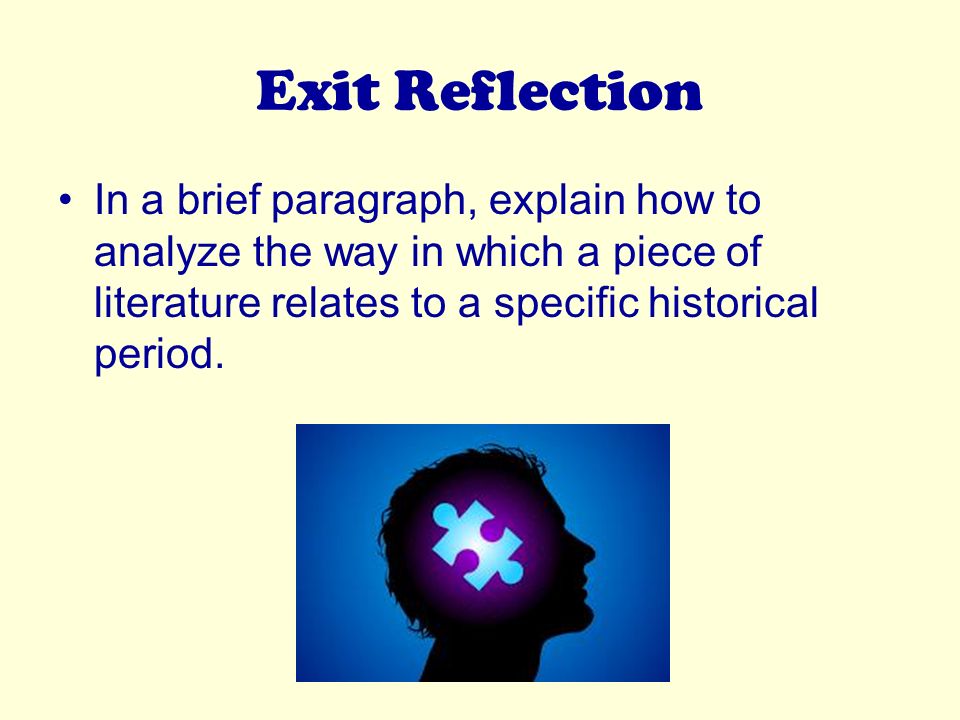 Exit Reflection

• In a brief paragraph, explain how to analyze the way in which a piece of literature relates to a specific historical period.